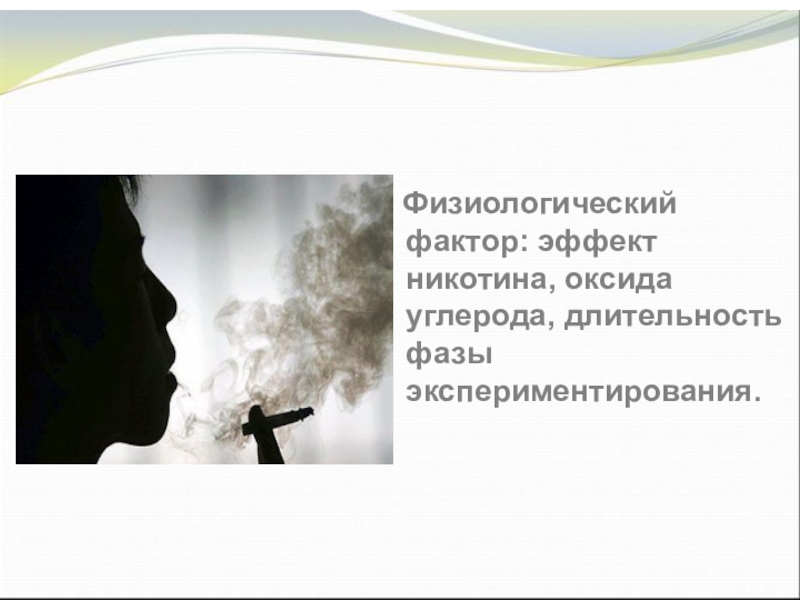 Физиологический фактор: эффект никотина, оксида углерода, длительность фазы экспериментирования.